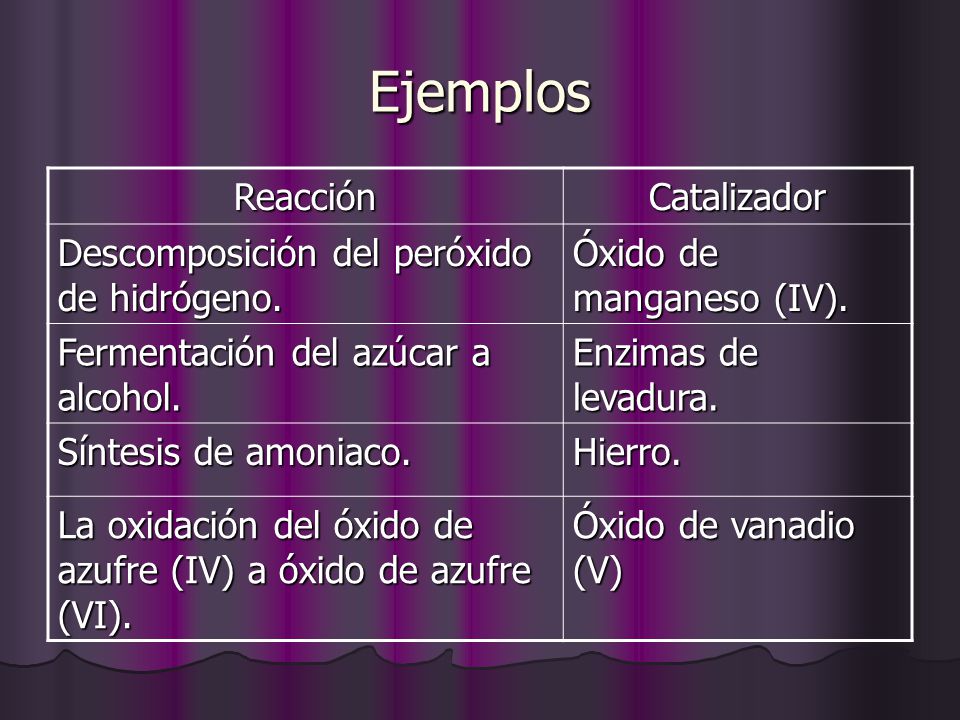 Ejemplos

| Reacción | Catalizador |
|---|---|
| Descomposición del peróxido de hidrógeno. | Óxido de manganeso (IV). |
| Fermentación del azúcar a alcohol. | Enzimas de levadura. |
| Síntesis de amoniaco. | Hierro. |
| La oxidación del óxido de azufre (IV) a óxido de azufre (VI). | Óxido de vanadio (V) |